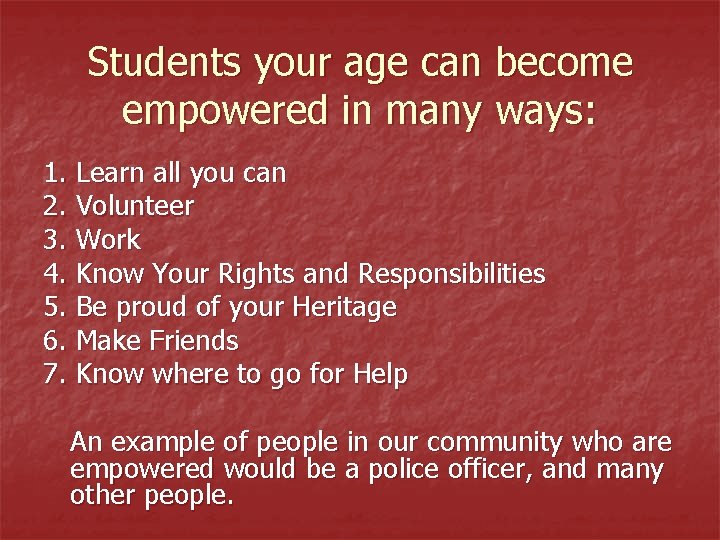 Students your age can become empowered in many ways:

1. Learn all you can
2. Volunteer
3. Work
4. Know Your Rights and Responsibilities
5. Be proud of your Heritage
6. Make Friends
7. Know where to go for Help

An example of people in our community who are empowered would be a police officer, and many other people.